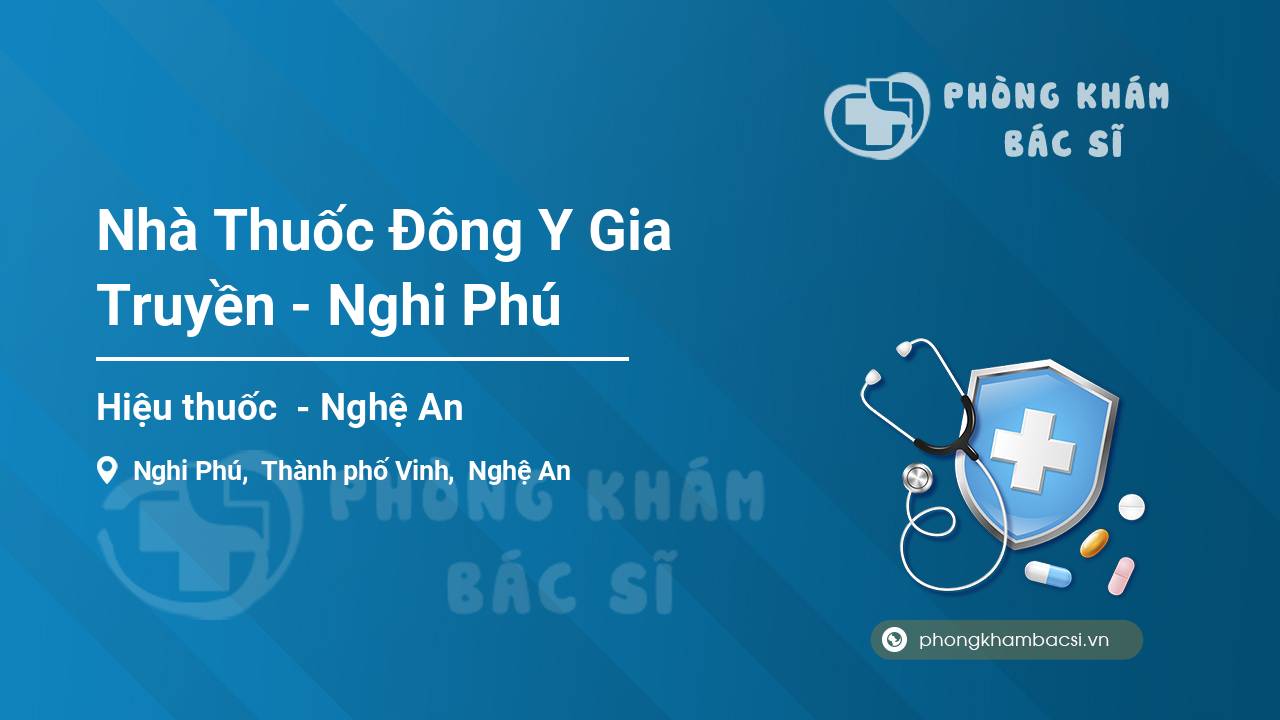 PHÒNG KHÁM
BÁC SĨ

Nhà Thuốc Đông Y Gia Truyền - Nghi Phú

Hiệu thuốc - Nghệ An

Nghi Phú, Thành phố Vinh, Nghệ An

PHÒNG KHÁM
BÁC SĨ

phongkhambacsi.vn